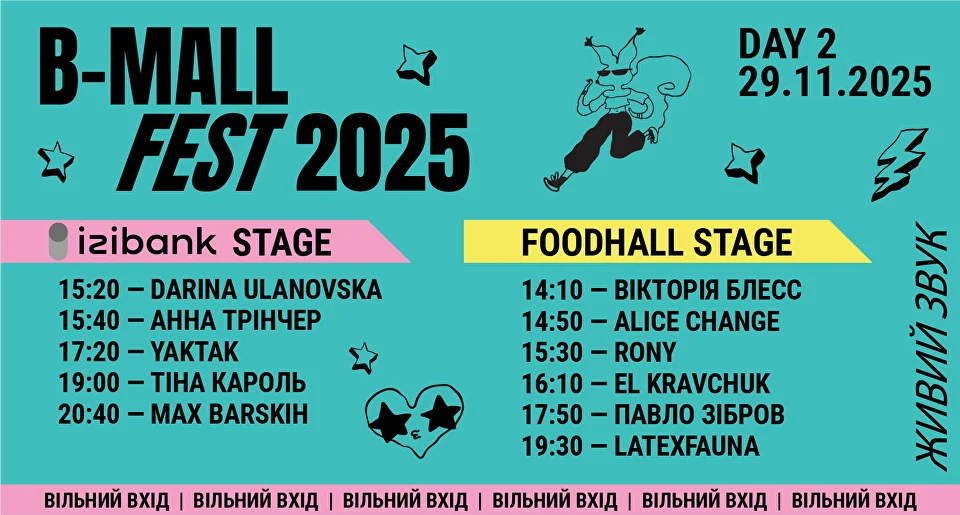 B-MALL
FEST 2025

DAY 2
29.11.2025

izibank STAGE

15:20 — DARINA ULANOVSKA
15:40 — АННА ТРІНЧЕР
17:20 — YAKTAK
19:00 — ТІНА КАРОЛЬ
20:40 — MAX BARSKIH

FOODHALL STAGE

14:10 — ВІКТОРІЯ БЛЕСС
14:50 — ALICE CHANGE
15:30 — RONY
16:10 — EL KRAVCHUK
17:50 — ПАВЛО ЗІБРОВ
19:30 — LATEXFAUNA

ЖИВИЙ ЗВУК

ВІЛЬНИЙ ВХІД | ВІЛЬНИЙ ВХІД | ВІЛЬНИЙ ВХІД | ВІЛЬНИЙ ВХІД | ВІЛЬНИЙ ВХІД | ВІЛЬНИЙ ВХІД